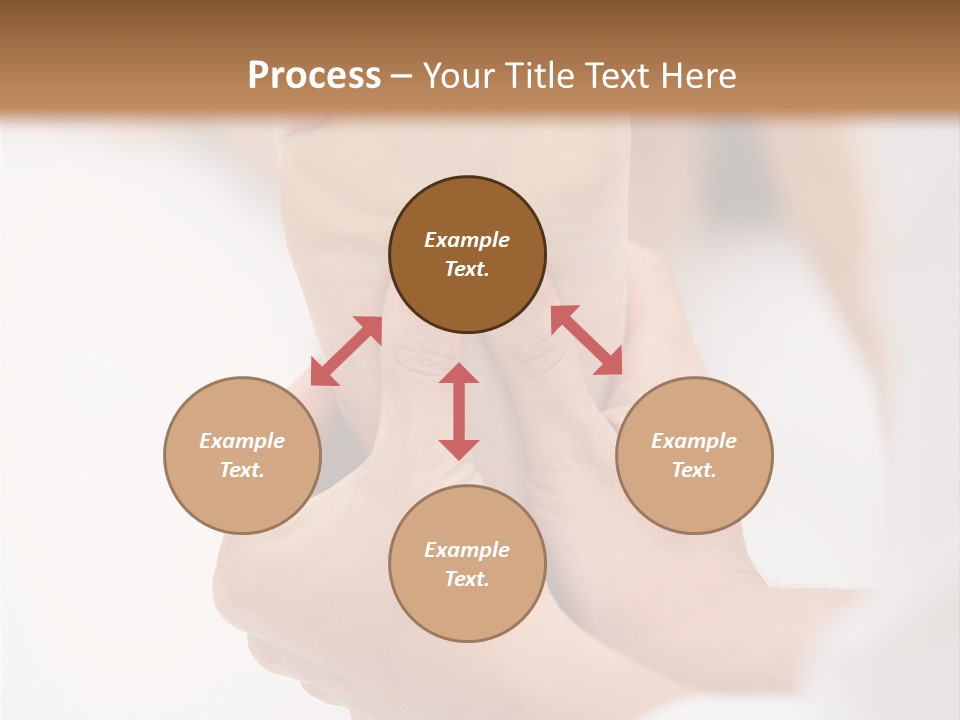 Process – Your Title Text Here

Example Text.

Example Text.

Example Text.

Example Text.